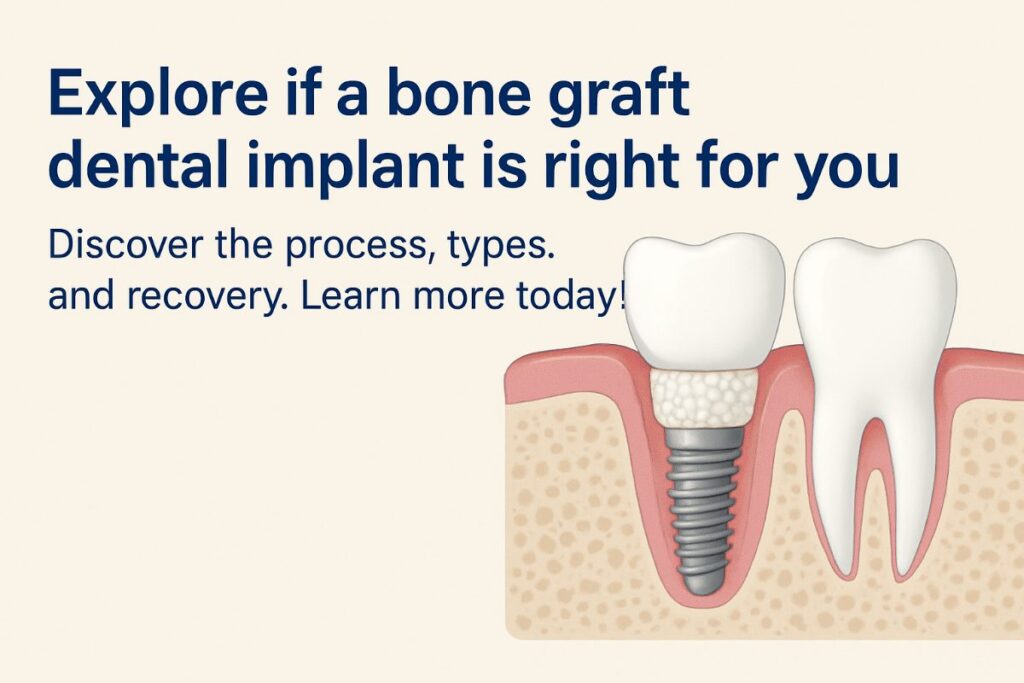 Explore if a bone graft dental implant is right for you

Discover the process, types. and recovery. Learn more today!